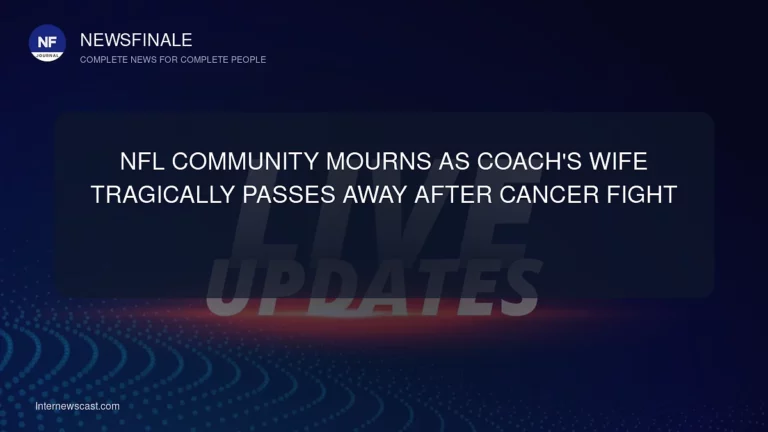 NF
JOURNAL

NEWSFINALE
COMPLETE NEWS FOR COMPLETE PEOPLE

NFL COMMUNITY MOURNS AS COACH'S WIFE TRAGICALLY PASSES AWAY AFTER CANCER FIGHT

LIVE
UPDATES

Internewscast.com